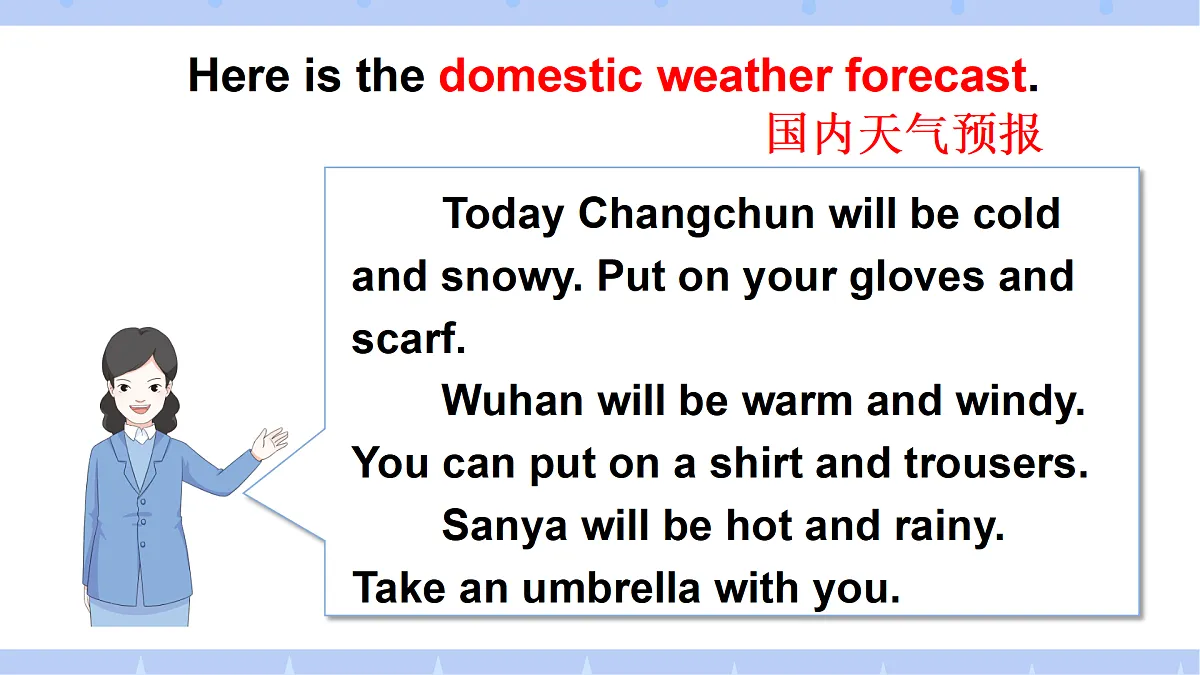 Here is the domestic weather forecast.
国内天气预报

Today Changchun will be cold and snowy. Put on your gloves and scarf.

Wuhan will be warm and windy. You can put on a shirt and trousers.

Sanya will be hot and rainy. Take an umbrella with you.